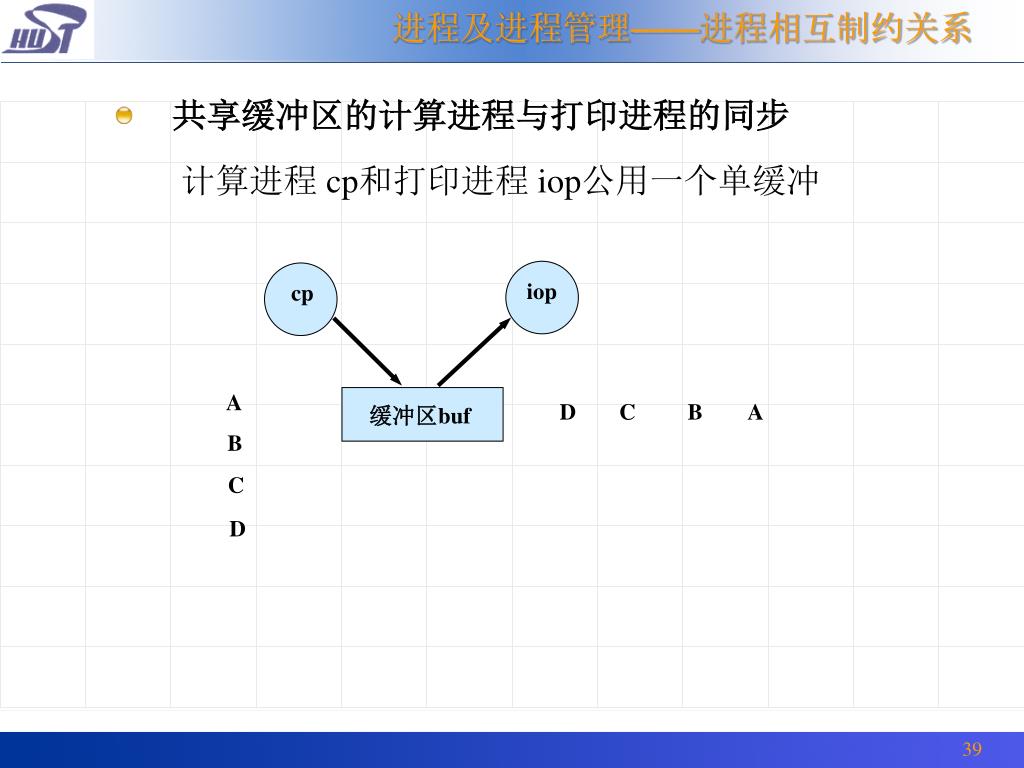 HUST

进程及进程管理——进程相互制约关系

共享缓冲区的计算进程与打印进程的同步

计算进程 cp和打印进程 iop公用一个单缓冲

cp

iop

缓冲区buf

A
B
C
D

D C B A

39